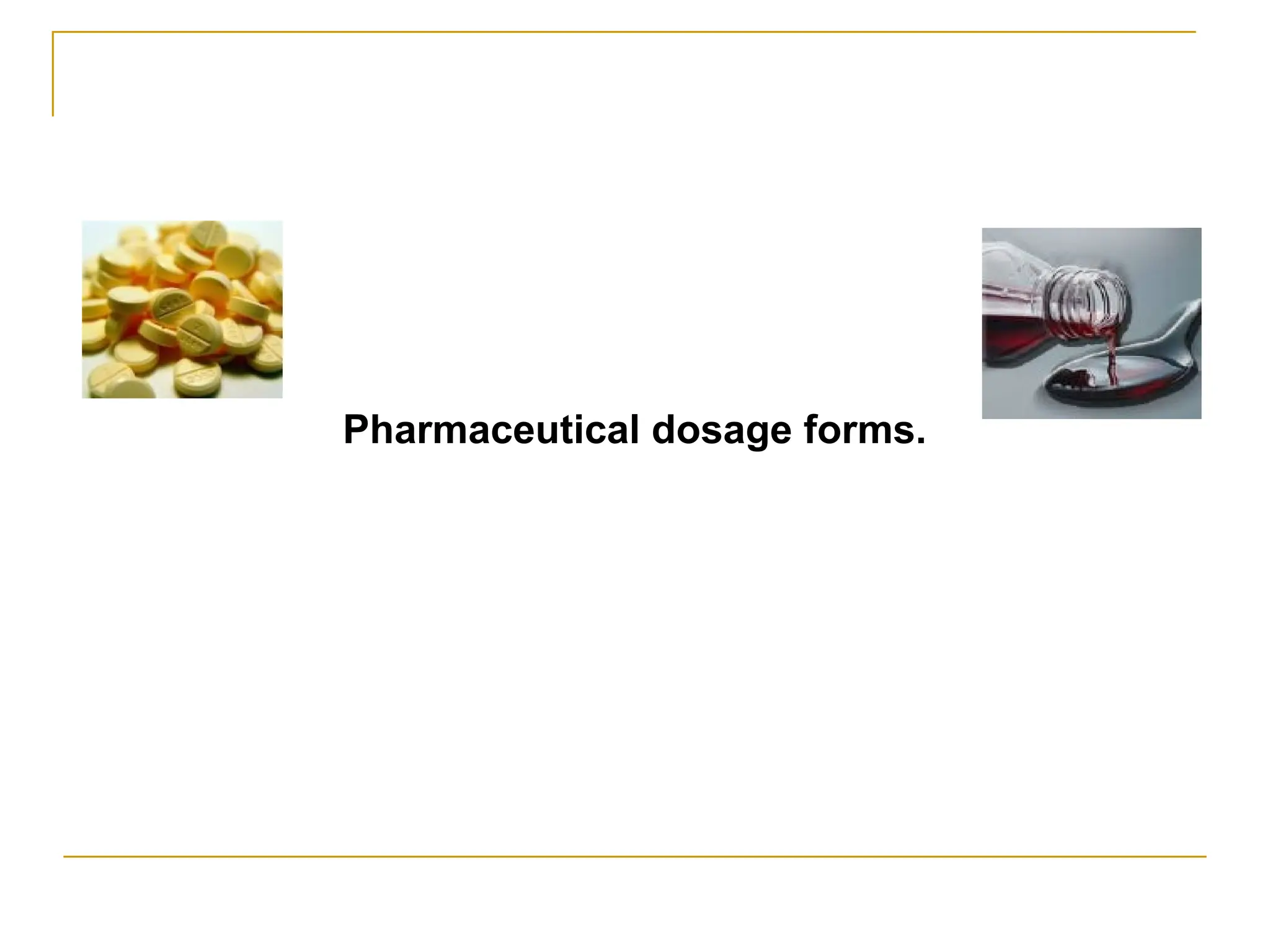 Pharmaceutical dosage forms.